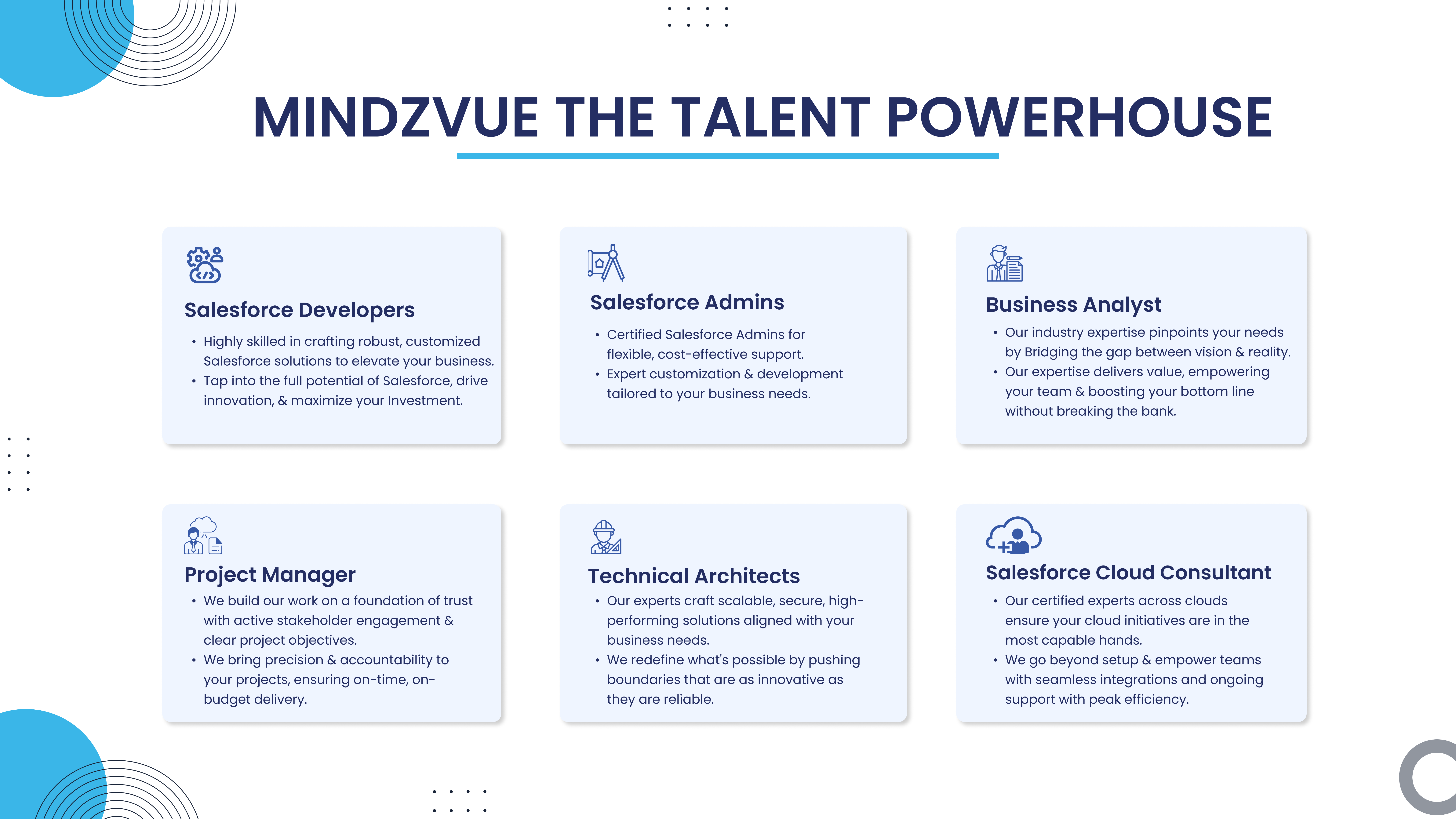 MINDZVUE THE TALENT POWERHOUSE

Salesforce Developers

• Highly skilled in crafting robust, customized Salesforce solutions to elevate your business.
• Tap into the full potential of Salesforce, drive innovation, & maximize your Investment.

Salesforce Admins

• Certified Salesforce Admins for flexible, cost-effective support.
• Expert customization & development tailored to your business needs.

Business Analyst

• Our industry expertise pinpoints your needs by Bridging the gap between vision & reality.
• Our expertise delivers value, empowering your team & boosting your bottom line without breaking the bank.

Project Manager

• We build our work on a foundation of trust with active stakeholder engagement & clear project objectives.
• We bring precision & accountability to your projects, ensuring on-time, on-budget delivery.

Technical Architects

• Our experts craft scalable, secure, high-performing solutions aligned with your business needs.
• We redefine what's possible by pushing boundaries that are as innovative as they are reliable.

Salesforce Cloud Consultant

• Our certified experts across clouds ensure your cloud initiatives are in the most capable hands.
• We go beyond setup & empower teams with seamless integrations and ongoing support with peak efficiency.